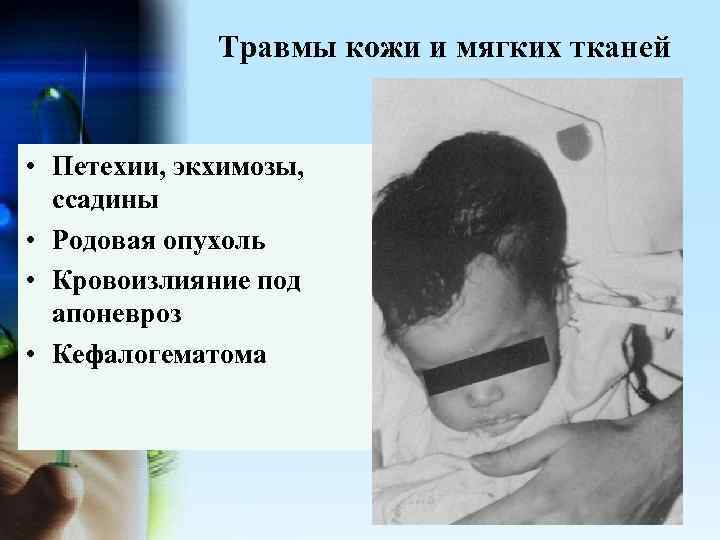 Травмы кожи и мягких тканей

• Петехии, экхимозы, ссадины
• Родовая опухоль
• Кровоизлияние под апоневроз
• Кефалогематома